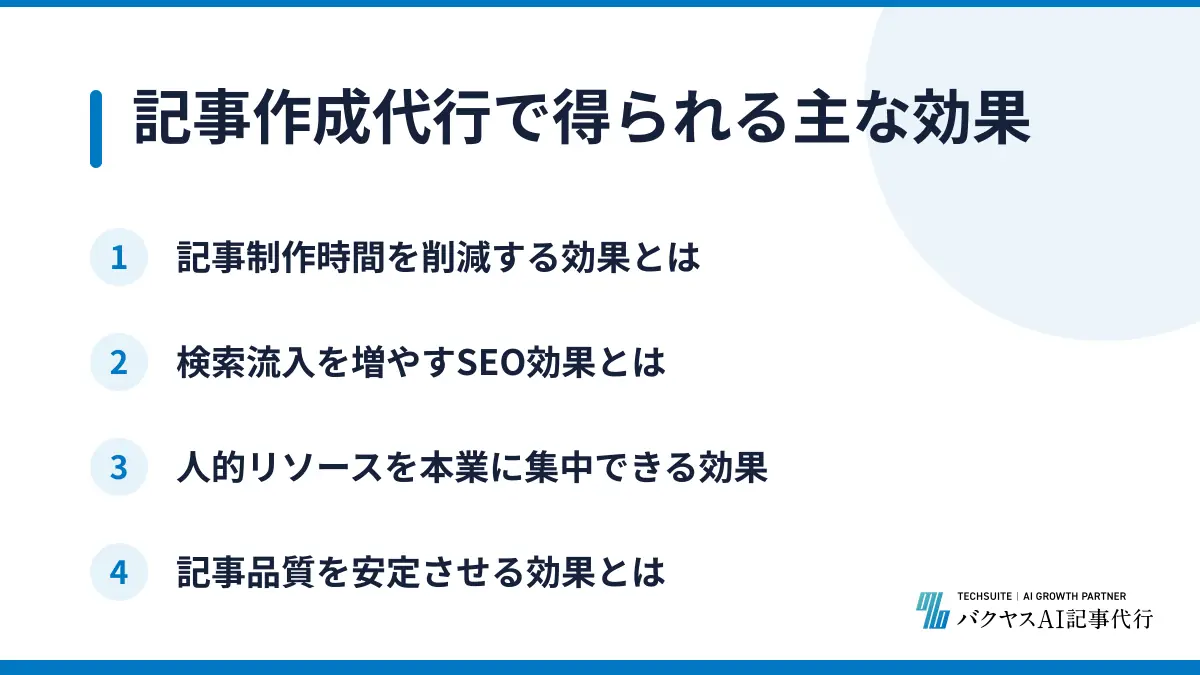 記事作成代行で得られる主な効果

1 記事制作時間を削減する効果とは

2 検索流入を増やすSEO効果とは

3 人的リソースを本業に集中できる効果

4 記事品質を安定させる効果とは

TECHSUITE | AI GROWTH PARTNER
バクヤスAI記事代行